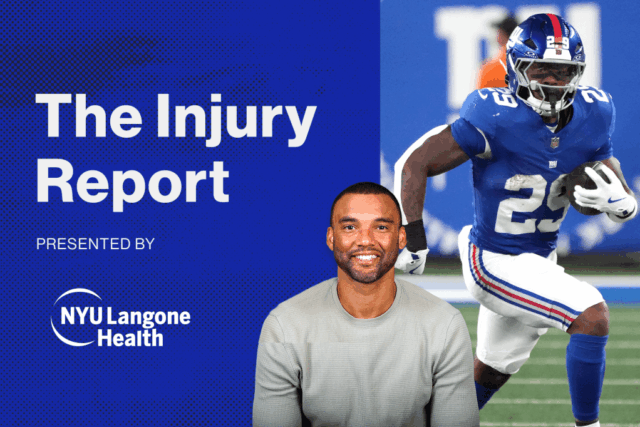 The Injury Report

PRESENTED BY

NYU Langone Health

29

29

29